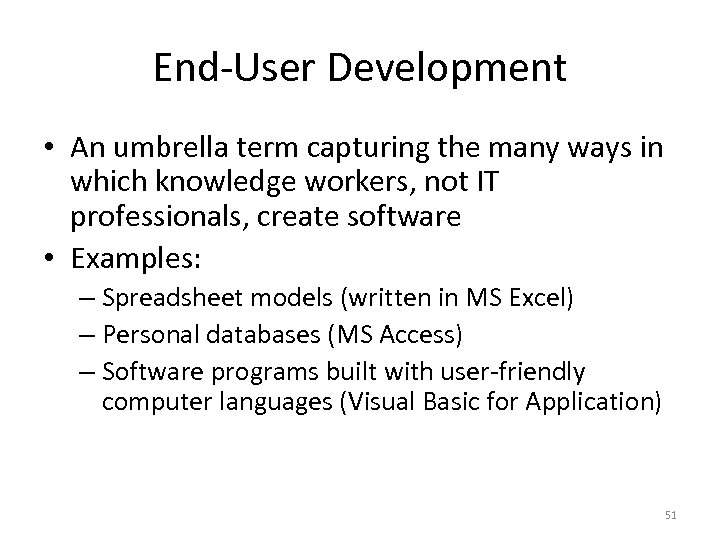 End-User Development

• An umbrella term capturing the many ways in which knowledge workers, not IT professionals, create software
• Examples:
– Spreadsheet models (written in MS Excel)
– Personal databases (MS Access)
– Software programs built with user-friendly computer languages (Visual Basic for Application)

51